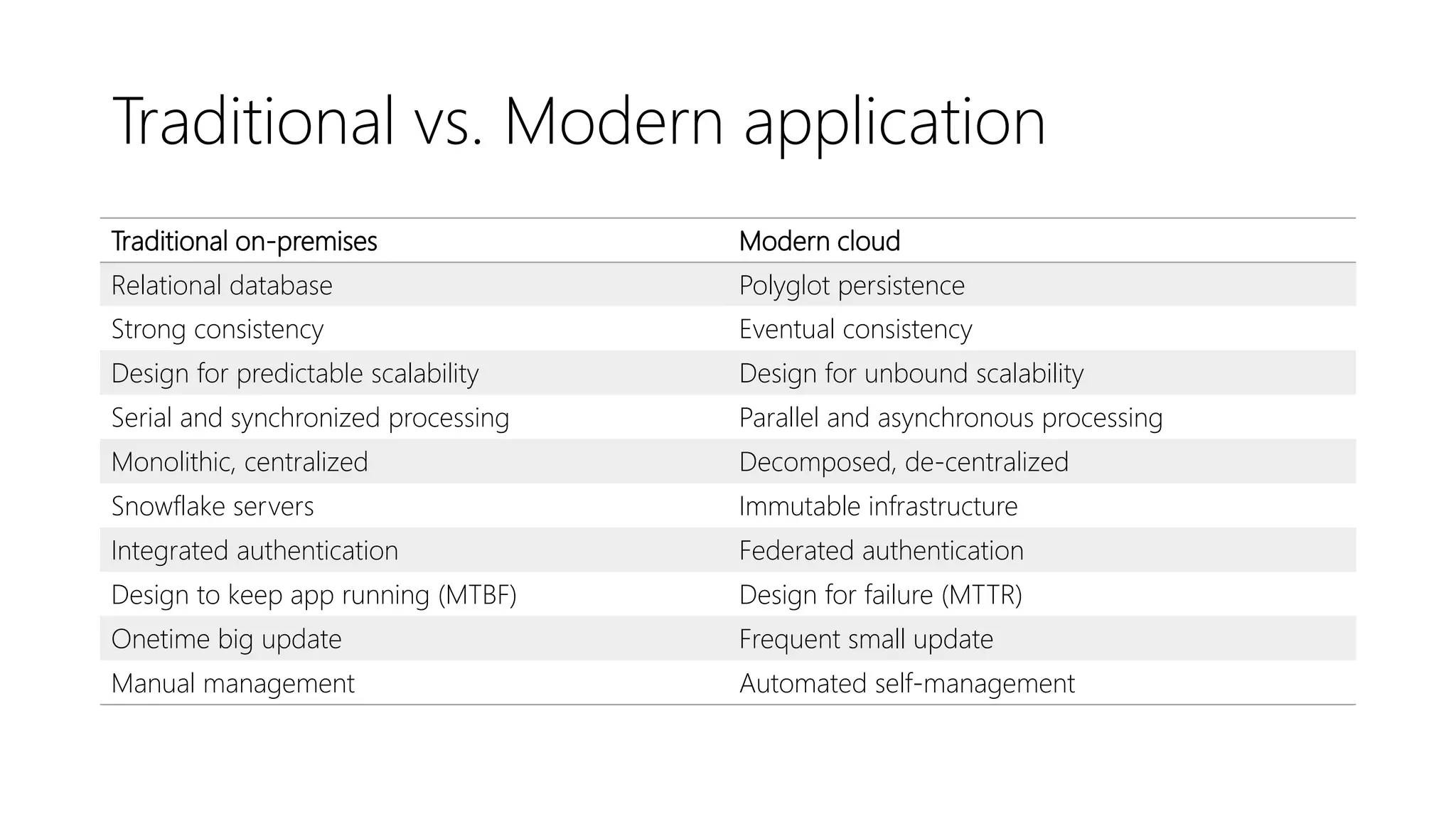 Traditional vs. Modern application

| Traditional on-premises | Modern cloud |
|---|---|
| Relational database | Polyglot persistence |
| Strong consistency | Eventual consistency |
| Design for predictable scalability | Design for unbound scalability |
| Serial and synchronized processing | Parallel and asynchronous processing |
| Monolithic, centralized | Decomposed, de-centralized |
| Snowflake servers | Immutable infrastructure |
| Integrated authentication | Federated authentication |
| Design to keep app running (MTBF) | Design for failure (MTTR) |
| Onetime big update | Frequent small update |
| Manual management | Automated self-management |